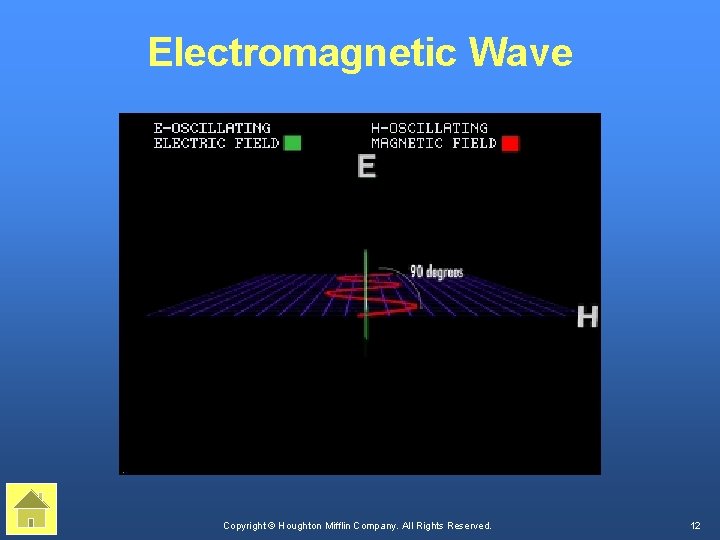 Electromagnetic Wave

E-OSCILLATING
ELECTRIC FIELD

H-OSCILLATING
MAGNETIC FIELD

E

90 degrees

H

Copyright © Houghton Mifflin Company. All Rights Reserved.

12